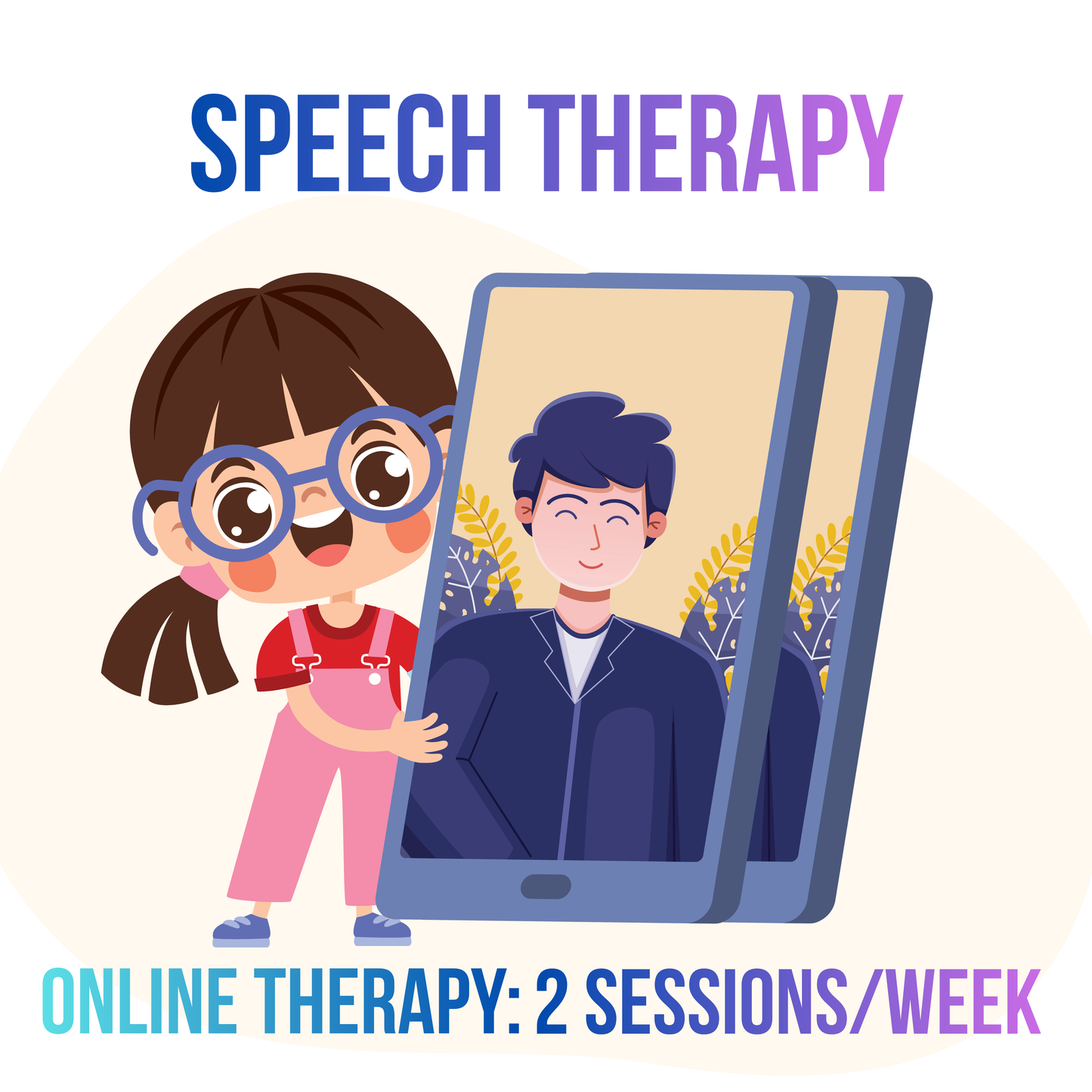 SPEECH THERAPY

ONLINE THERAPY: 2 SESSIONS/WEEK